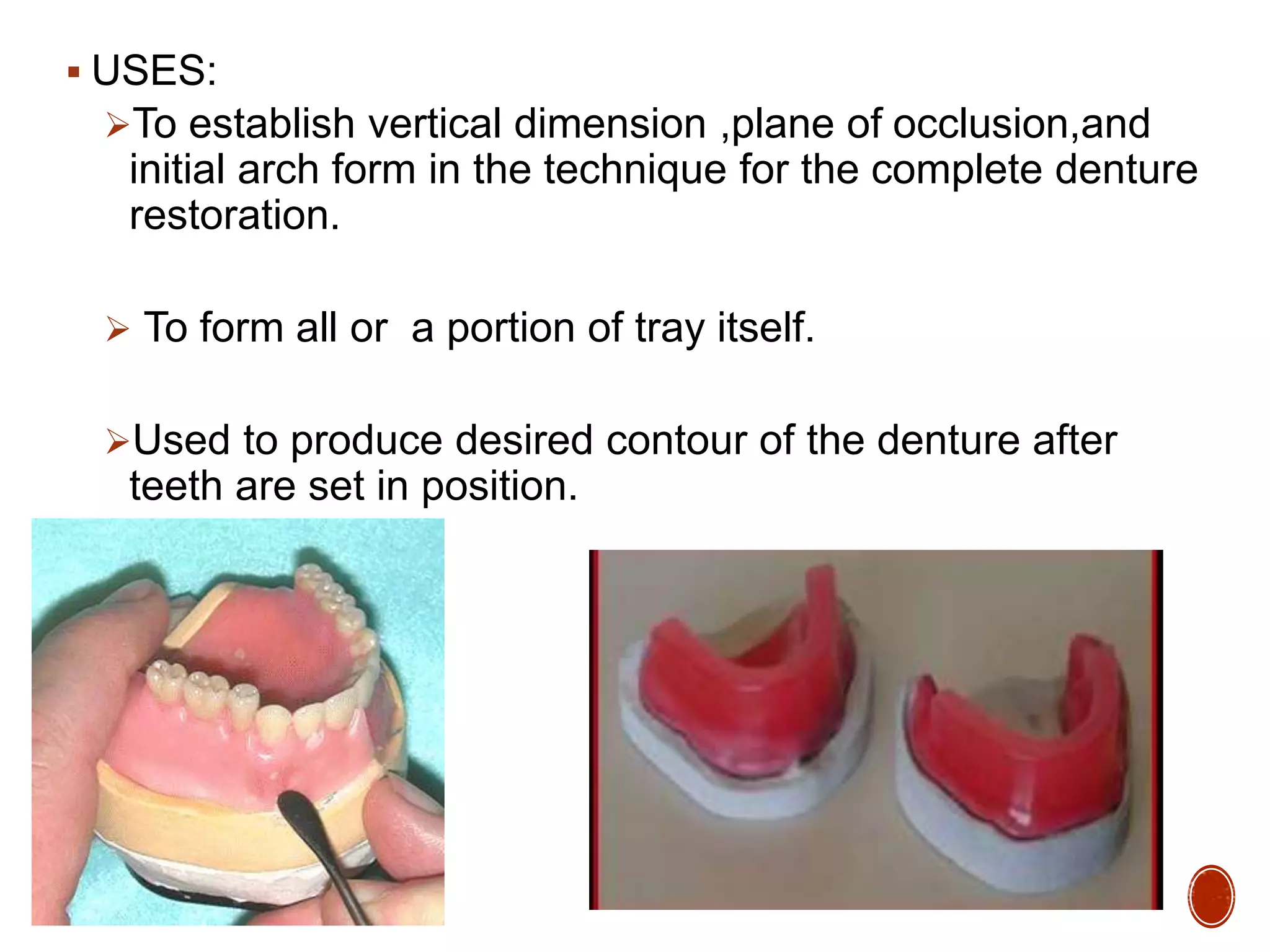 ▪ USES:

➢To establish vertical dimension ,plane of occlusion,and initial arch form in the technique for the complete denture restoration.

➢ To form all or  a portion of tray itself.

➢Used to produce desired contour of the denture after teeth are set in position.